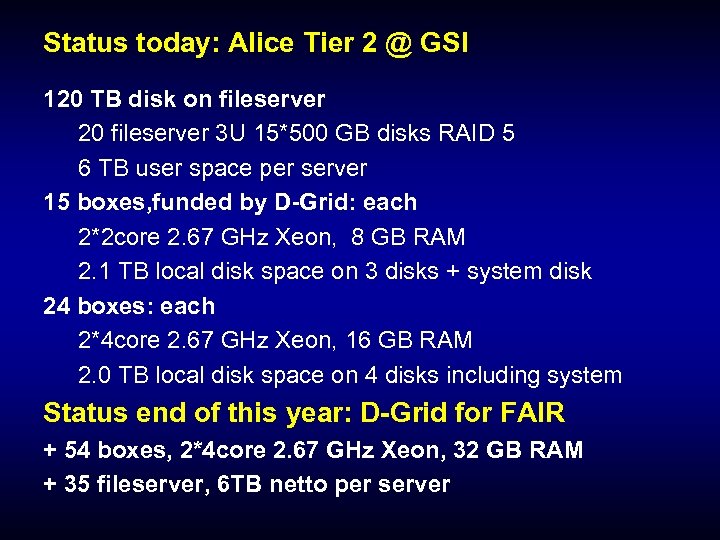 Status today: Alice Tier 2 @ GSI

120 TB disk on fileserver

20 fileserver 3U 15*500 GB disks RAID 5

6 TB user space per server

15 boxes,funded by D-Grid: each

2*2core 2.67 GHz Xeon, 8 GB RAM

2.1 TB local disk space on 3 disks + system disk

24 boxes: each

2*4core 2.67 GHz Xeon, 16 GB RAM

2.0 TB local disk space on 4 disks including system

Status end of this year: D-Grid for FAIR

+ 54 boxes, 2*4core 2.67 GHz Xeon, 32 GB RAM

+ 35 fileserver, 6TB netto per server